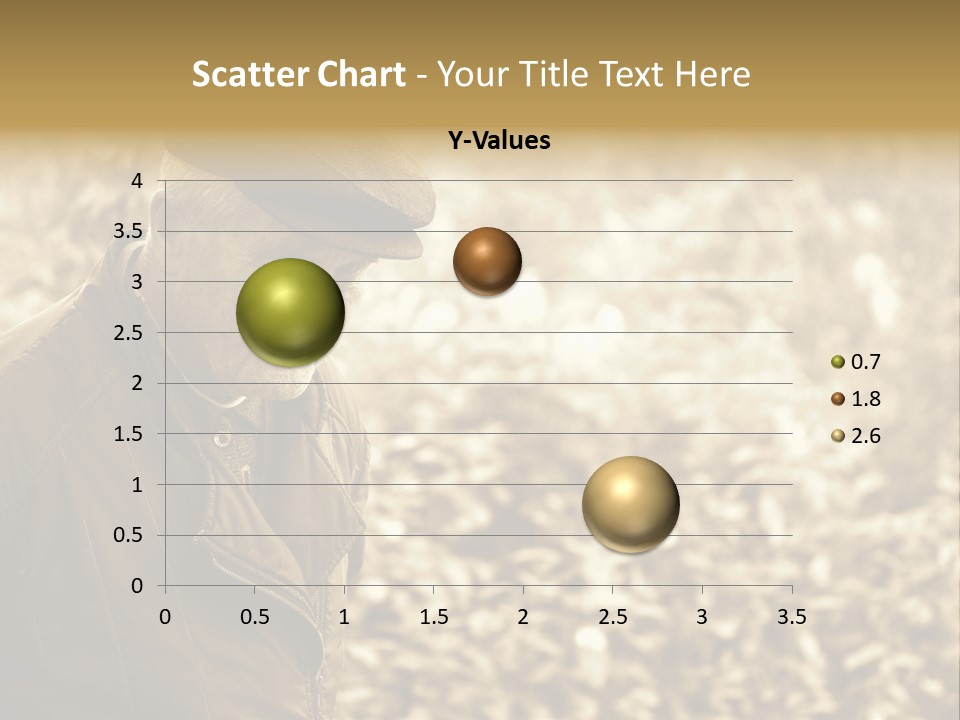 Scatter Chart - Your Title Text Here

Y-Values

4
3.5
3
2.5
2
1.5
1
0.5
0

0 0.5 1 1.5 2 2.5 3 3.5

0.7
1.8
2.6